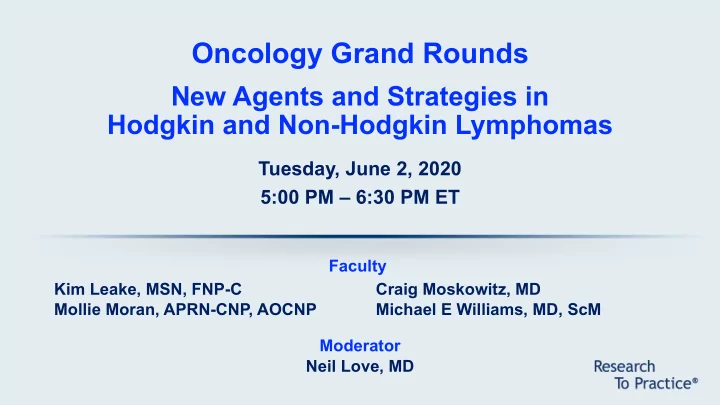 Oncology Grand Rounds

New Agents and Strategies in Hodgkin and Non-Hodgkin Lymphomas

Tuesday, June 2, 2020

5:00 PM – 6:30 PM ET

Faculty

Kim Leake, MSN, FNP-C
Mollie Moran, APRN-CNP, AOCNP

Craig Moskowitz, MD
Michael E Williams, MD, ScM

Moderator

Neil Love, MD

Research To Practice®